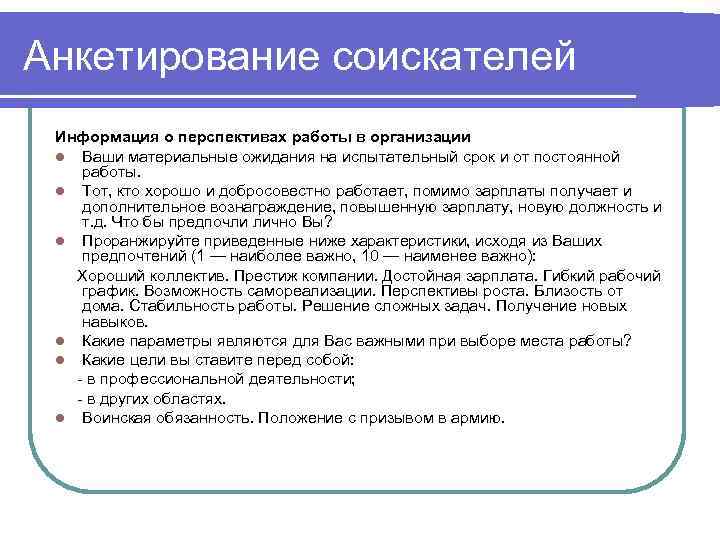 Анкетирование соискателей

Информация о перспективах работы в организации

- Ваши материальные ожидания на испытательный срок и от постоянной работы.
- Тот, кто хорошо и добросовестно работает, помимо зарплаты получает и дополнительное вознаграждение, повышенную зарплату, новую должность и т.д. Что бы предпочли лично Вы?
- Проранжируйте приведенные ниже характеристики, исходя из Ваших предпочтений (1 — наиболее важно, 10 — наименее важно):

Хороший коллектив. Престиж компании. Достойная зарплата. Гибкий рабочий график. Возможность самореализации. Перспективы роста. Близость от дома. Стабильность работы. Решение сложных задач. Получение новых навыков.

- Какие параметры являются для Вас важными при выборе места работы?
- Какие цели вы ставите перед собой:

- в профессиональной деятельности;
- в других областях.

- Воинская обязанность. Положение с призывом в армию.